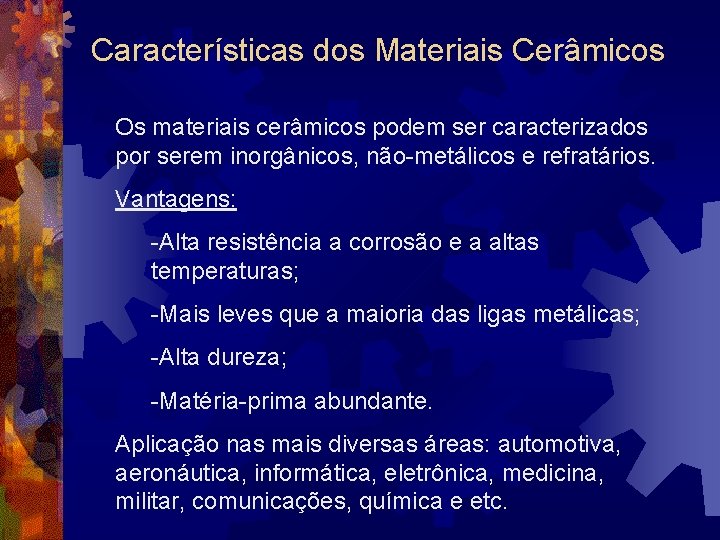 Características dos Materiais Cerâmicos

Os materiais cerâmicos podem ser caracterizados por serem inorgânicos, não-metálicos e refratários.

Vantagens:

-Alta resistência a corrosão e a altas temperaturas;

-Mais leves que a maioria das ligas metálicas;

-Alta dureza;

-Matéria-prima abundante.

Aplicação nas mais diversas áreas: automotiva, aeronáutica, informática, eletrônica, medicina, militar, comunicações, química e etc.